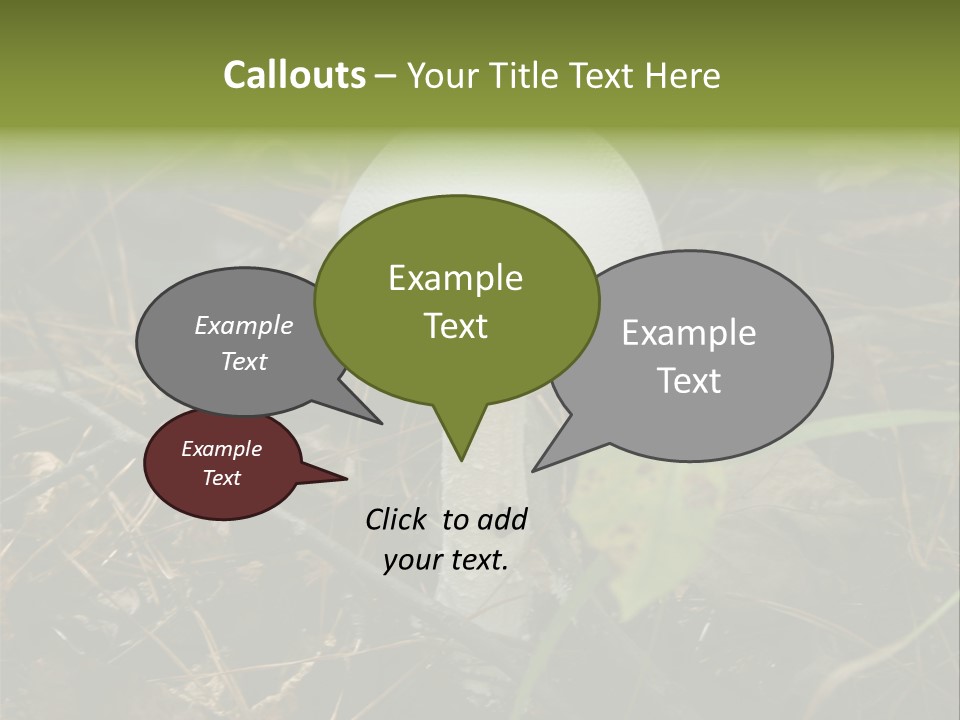 Callouts – Your Title Text Here

Example Text

Example Text

Example Text

Example Text

Click to add your text.